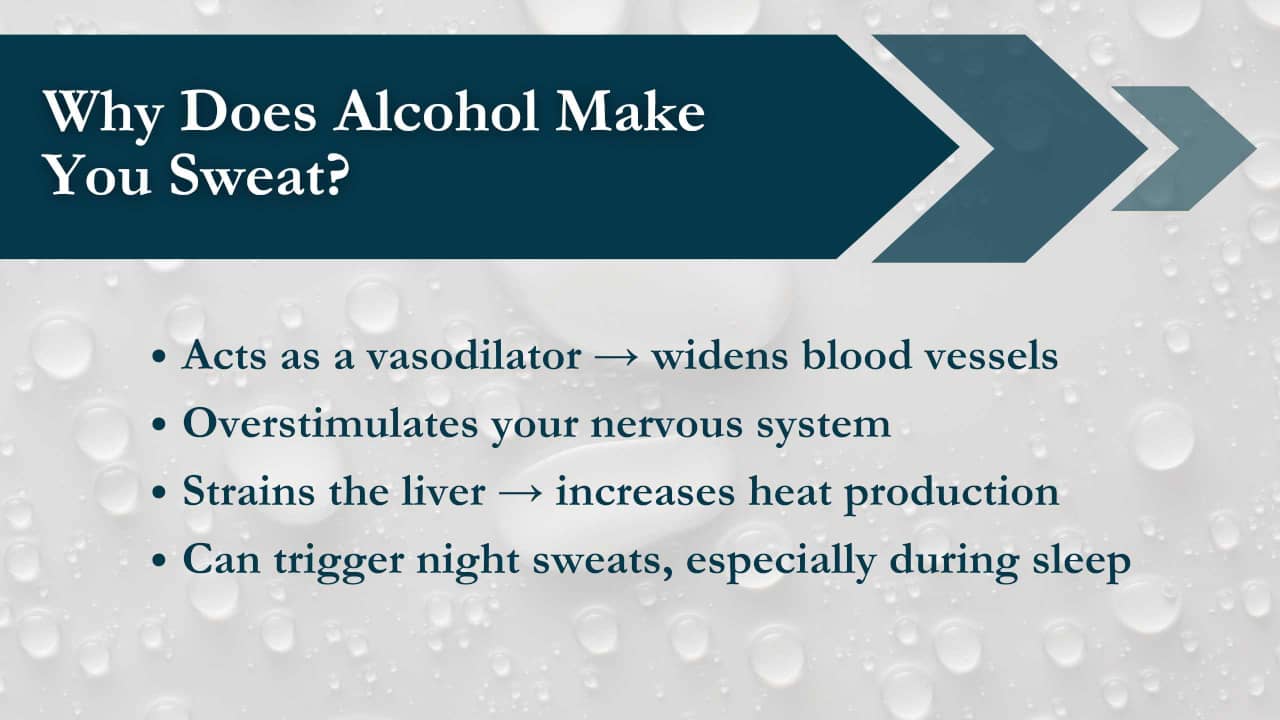 Why Does Alcohol Make You Sweat?

• Acts as a vasodilator → widens blood vessels
• Overstimulates your nervous system
• Strains the liver → increases heat production
• Can trigger night sweats, especially during sleep